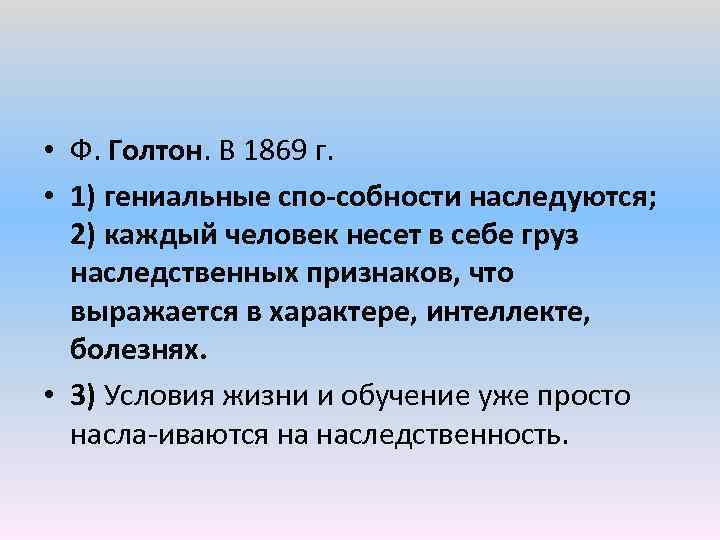 • Ф. Голтон. В 1869 г.

• 1) гениальные спо-собности наследуются; 2) каждый человек несет в себе груз наследственных признаков, что выражается в характере, интеллекте, болезнях.

• 3) Условия жизни и обучение уже просто насла-иваются на наследственность.